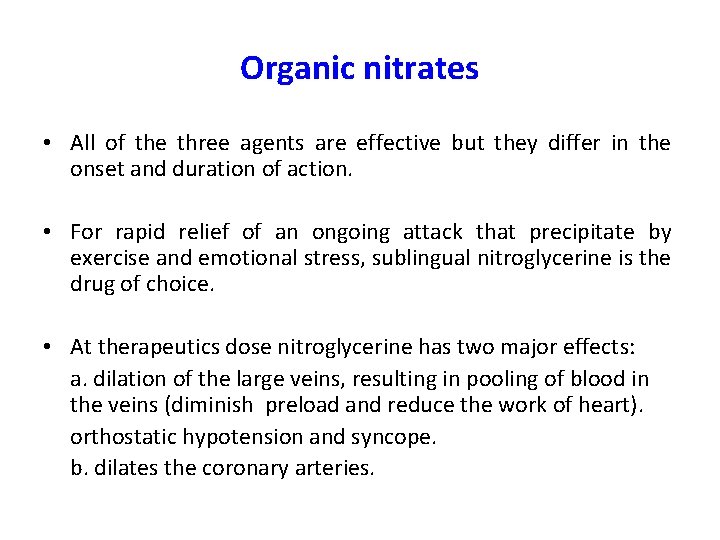 Organic nitrates

• All of the three agents are effective but they differ in the onset and duration of action.

• For rapid relief of an ongoing attack that precipitate by exercise and emotional stress, sublingual nitroglycerine is the drug of choice.

• At therapeutics dose nitroglycerine has two major effects:

a. dilation of the large veins, resulting in pooling of blood in the veins (diminish preload and reduce the work of heart).

orthostatic hypotension and syncope.

b. dilates the coronary arteries.